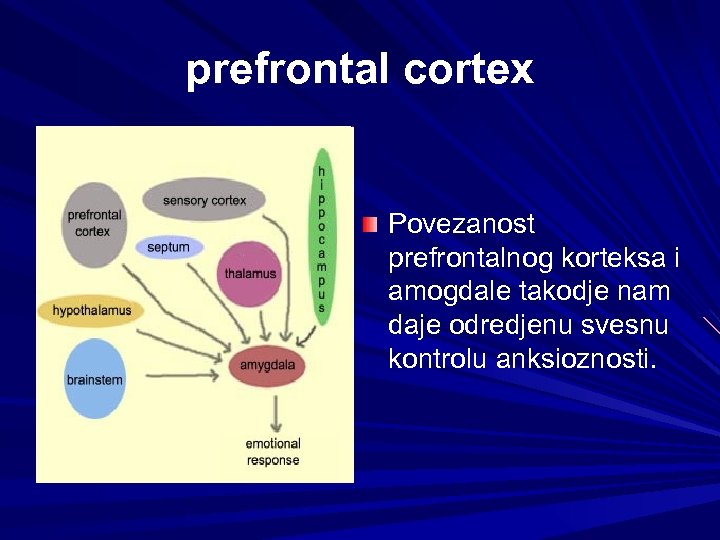 prefrontal cortex

prefrontal cortex

sensory cortex

hippocampus

septum

thalamus

hypothalamus

brainstem

amygdala

emotional response

Povezanost prefrontalnog korteksa i amogdale takodje nam daje odredjenu svesnu kontrolu anksioznosti.